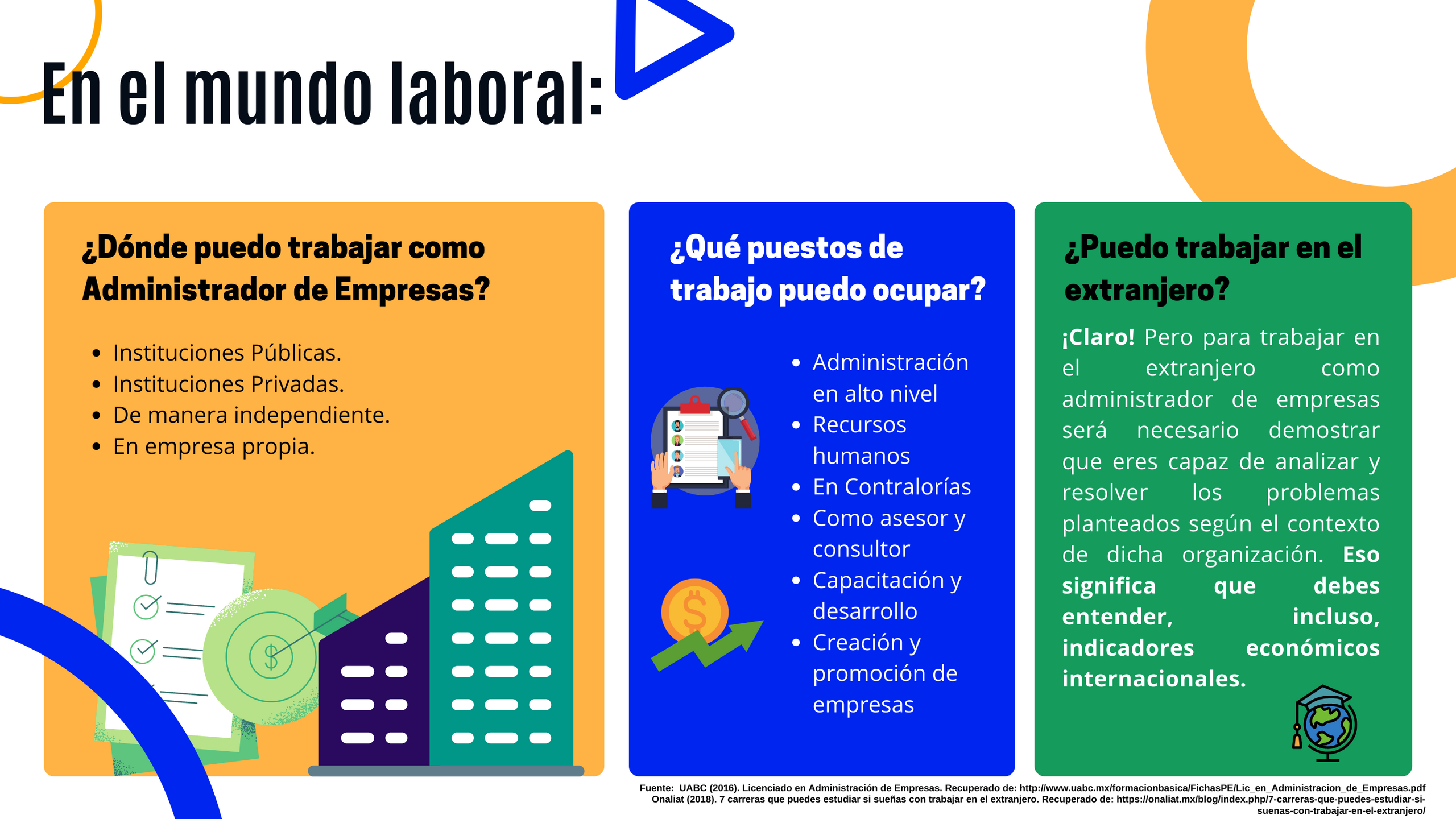 En el mundo laboral:

¿Dónde puedo trabajar como Administrador de Empresas?

- Instituciones Públicas.
- Instituciones Privadas.
- De manera independiente.
- En empresa propia.

¿Qué puestos de trabajo puedo ocupar?

- Administración en alto nivel
- Recursos humanos
- En Contralorías
- Como asesor y consultor
- Capacitación y desarrollo
- Creación y promoción de empresas

¿Puedo trabajar en el extranjero?

¡Claro! Pero para trabajar en el extranjero como administrador de empresas será necesario demostrar que eres capaz de analizar y resolver los problemas planteados según el contexto de dicha organización. Eso significa que debes entender, incluso, indicadores económicos internacionales.

Fuente: UABC (2016). Licenciado en Administración de Empresas. Recuperado de: http://www.uabc.mx/formacionbasica/FichasPE/Lic_en_Administracion_de_Empresas.pdf
Onaliat (2018). 7 carreras que puedes estudiar si sueñas con trabajar en el extranjero. Recuperado de: https://onaliat.mx/blog/index.php/7-carreras-que-puedes-estudiar-si-suenas-con-trabajar-en-el-extranjero/